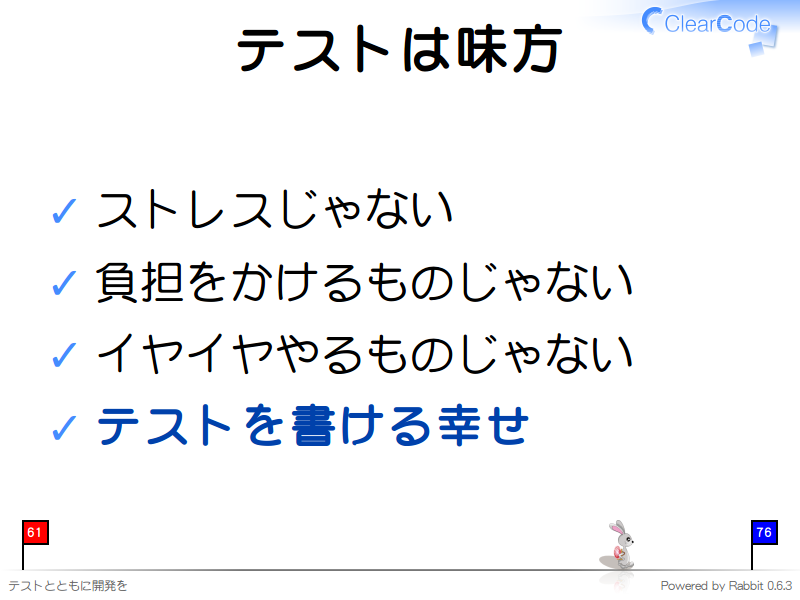 ClearCode

テストは味方

✓ ストレスじゃない
✓ 負担をかけるものじゃない
✓ イヤイヤやるものじゃない
✓ テストを書ける幸せ

61

76

テストとともに開発を

Powered by Rabbit 0.6.3